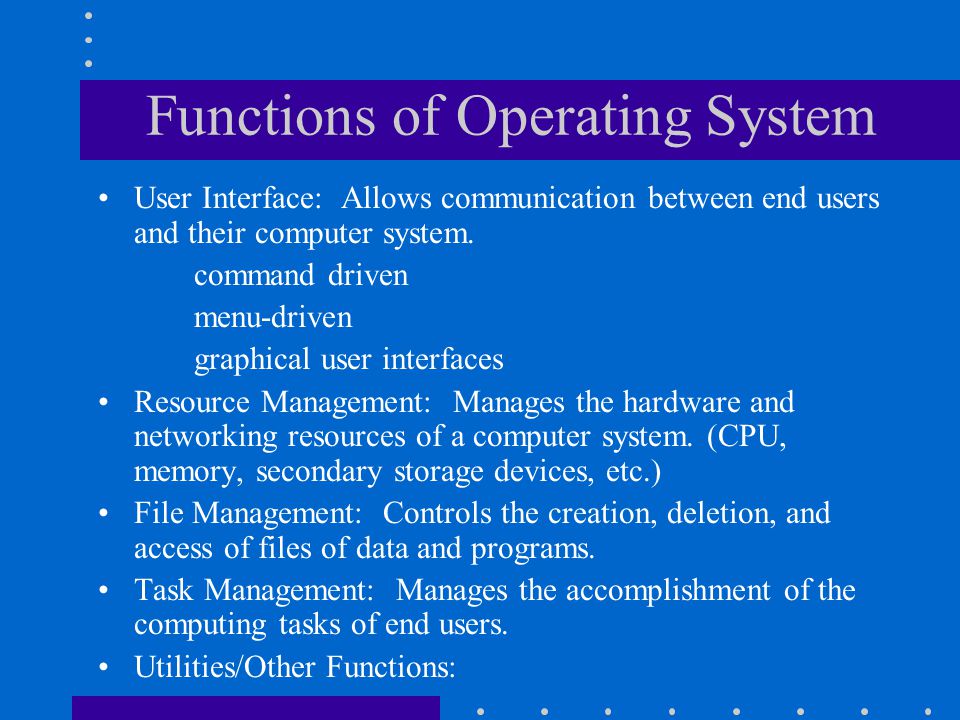 Functions of Operating System

• User Interface: Allows communication between end users and their computer system.

command driven

menu-driven

graphical user interfaces

• Resource Management: Manages the hardware and networking resources of a computer system. (CPU, memory, secondary storage devices, etc.)

• File Management: Controls the creation, deletion, and access of files of data and programs.

• Task Management: Manages the accomplishment of the computing tasks of end users.

• Utilities/Other Functions: